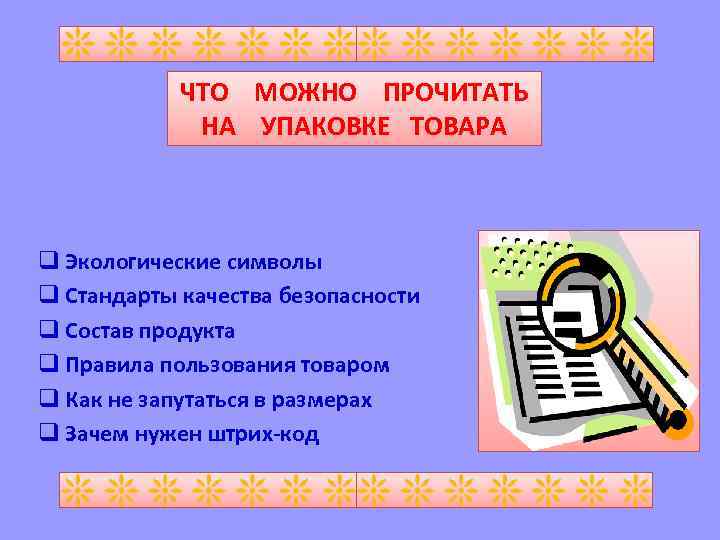 ЧТО МОЖНО ПРОЧИТАТЬ НА УПАКОВКЕ ТОВАРА

❑ Экологические символы
❑ Стандарты качества безопасности
❑ Состав продукта
❑ Правила пользования товаром
❑ Как не запутаться в размерах
❑ Зачем нужен штрих-код